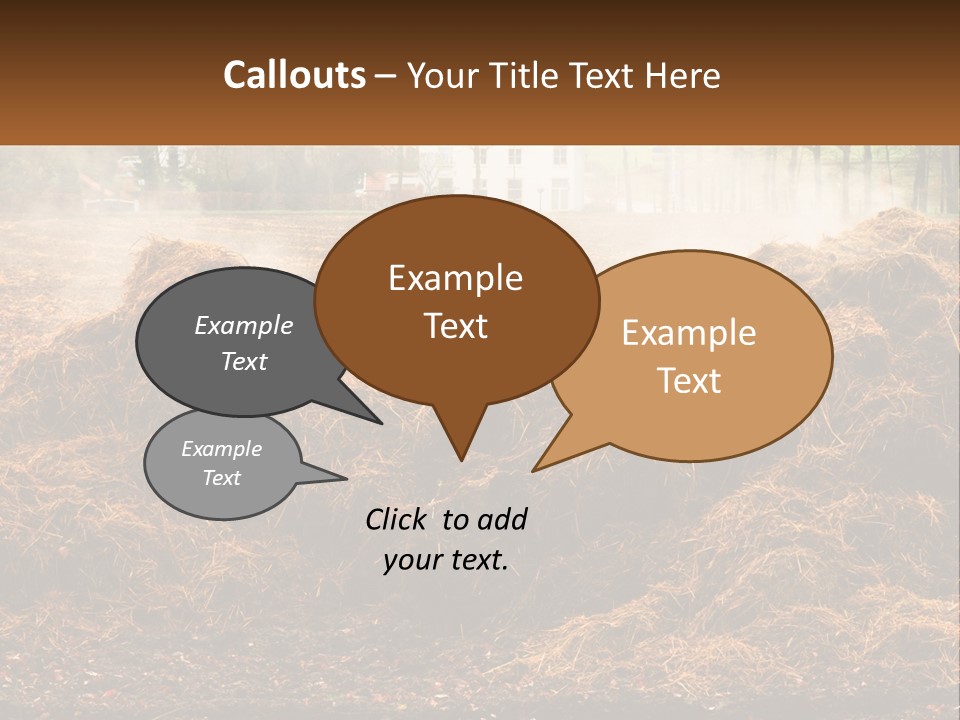 Callouts – Your Title Text Here

Example Text

Example Text

Example Text

Example Text

Click to add your text.